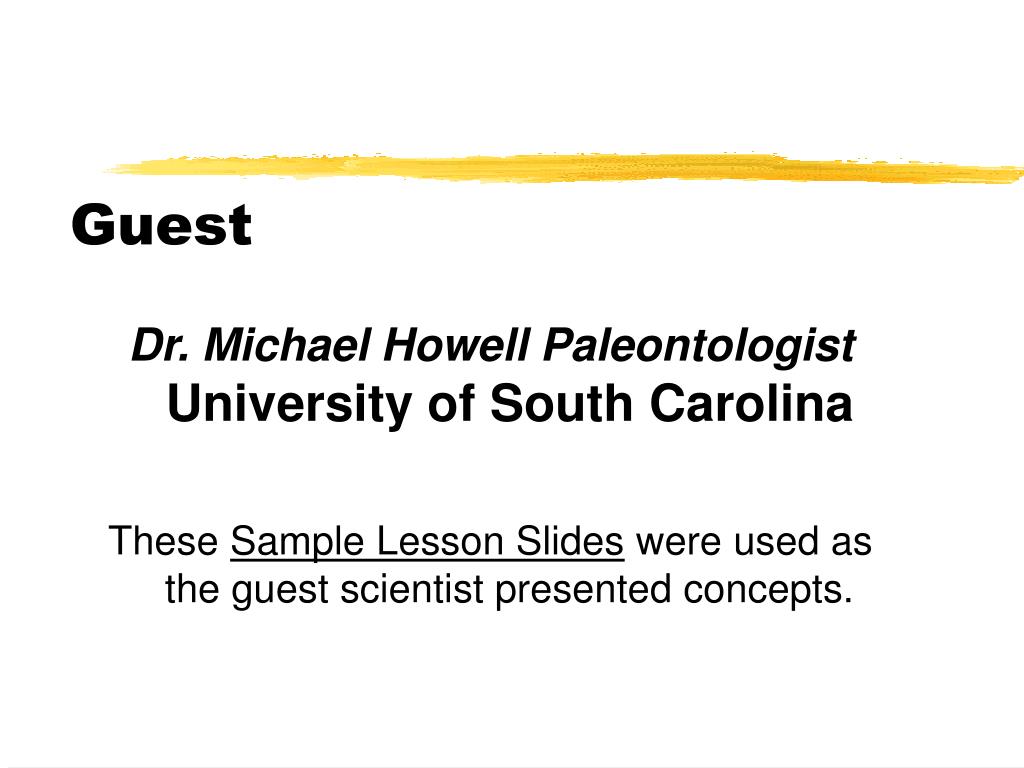 Guest

Dr. Michael Howell Paleontologist University of South Carolina

These Sample Lesson Slides were used as the guest scientist presented concepts.